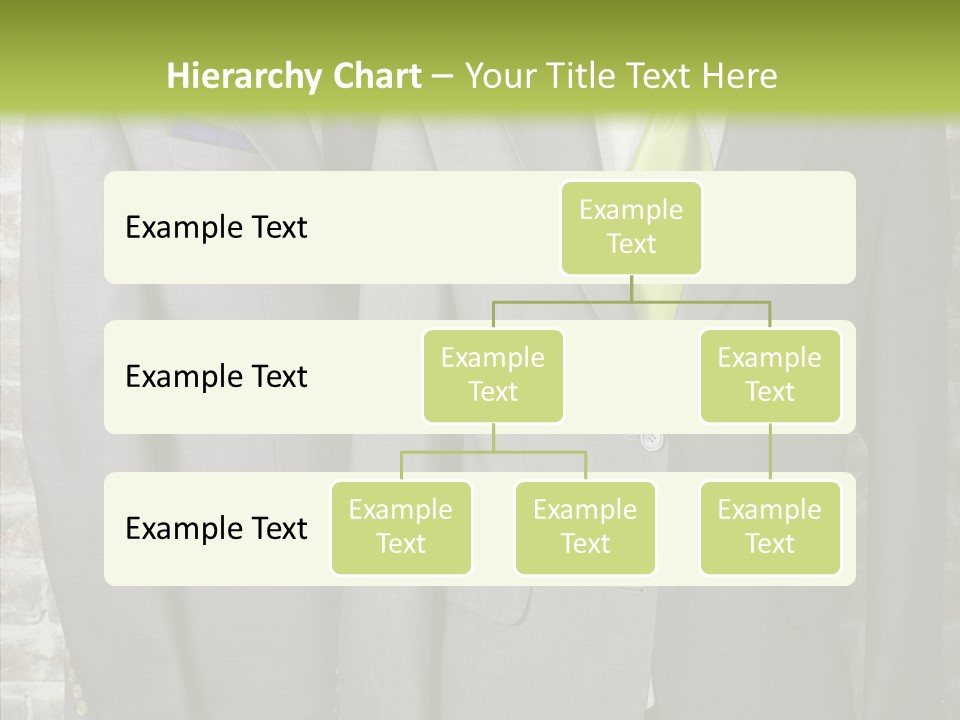 Hierarchy Chart – Your Title Text Here

Example Text

Example Text

Example Text

Example Text

Example Text

Example Text

Example Text

Example Text

Example Text